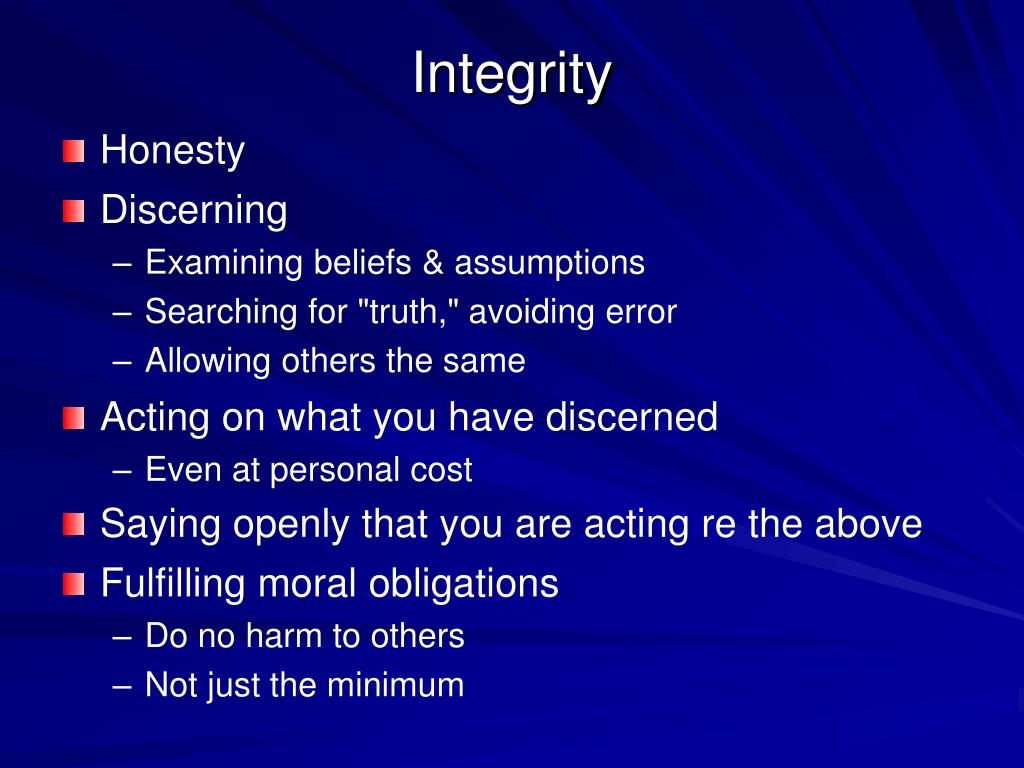 Integrity

Honesty
Discerning
– Examining beliefs & assumptions
– Searching for "truth," avoiding error
– Allowing others the same
Acting on what you have discerned
– Even at personal cost
Saying openly that you are acting re the above
Fulfilling moral obligations
– Do no harm to others
– Not just the minimum